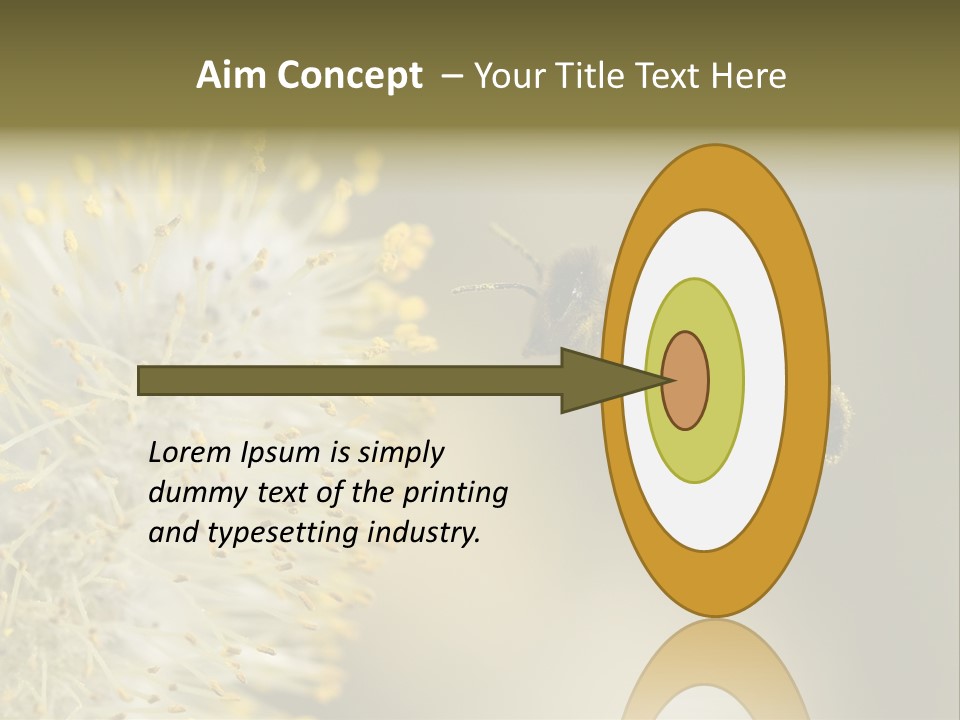 Aim Concept – Your Title Text Here

Lorem Ipsum is simply dummy text of the printing and typesetting industry.